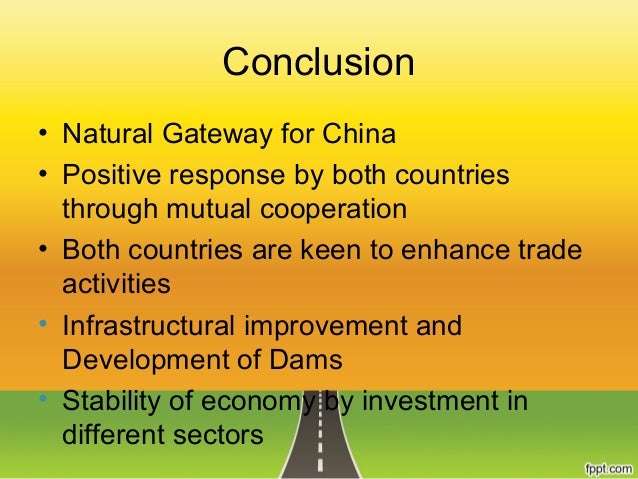 Conclusion

• Natural Gateway for China
• Positive response by both countries through mutual cooperation
• Both countries are keen to enhance trade activities
• Infrastructural improvement and Development of Dams
• Stability of economy by investment in different sectors

fppt.com